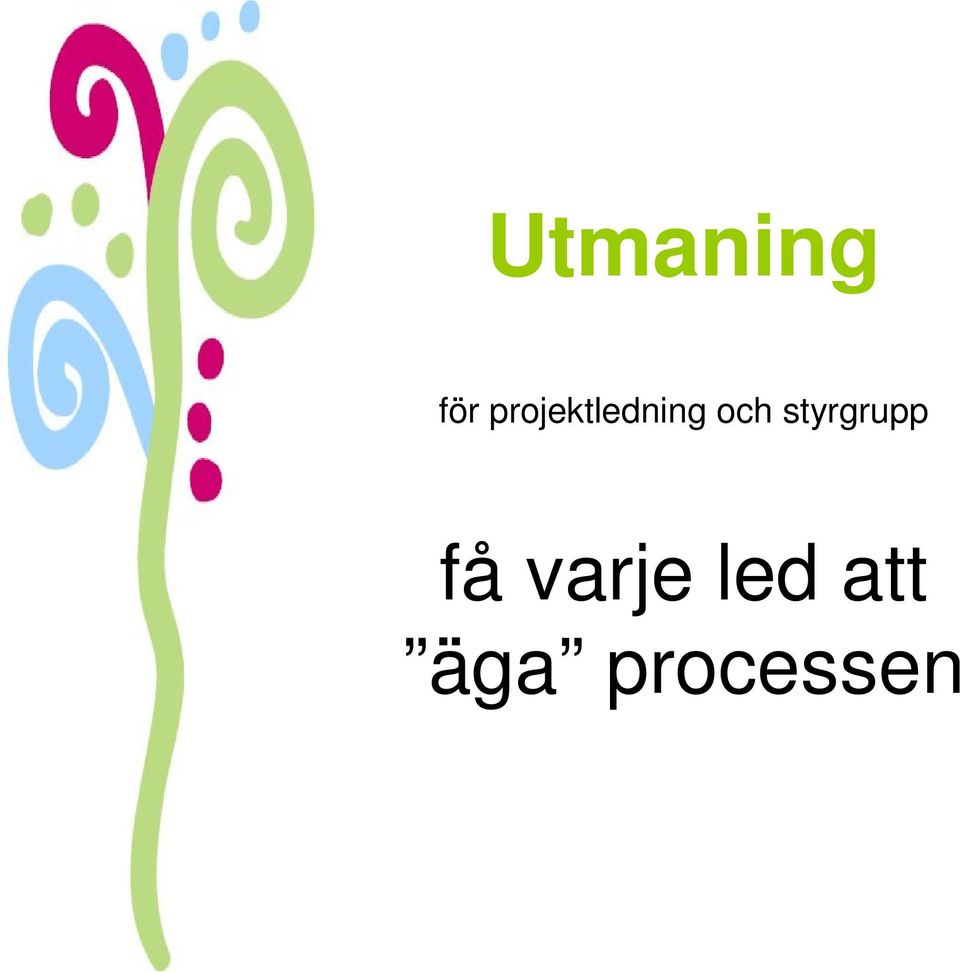 Utmaning

för projektledning och styrgrupp

få varje led att ”äga” processen